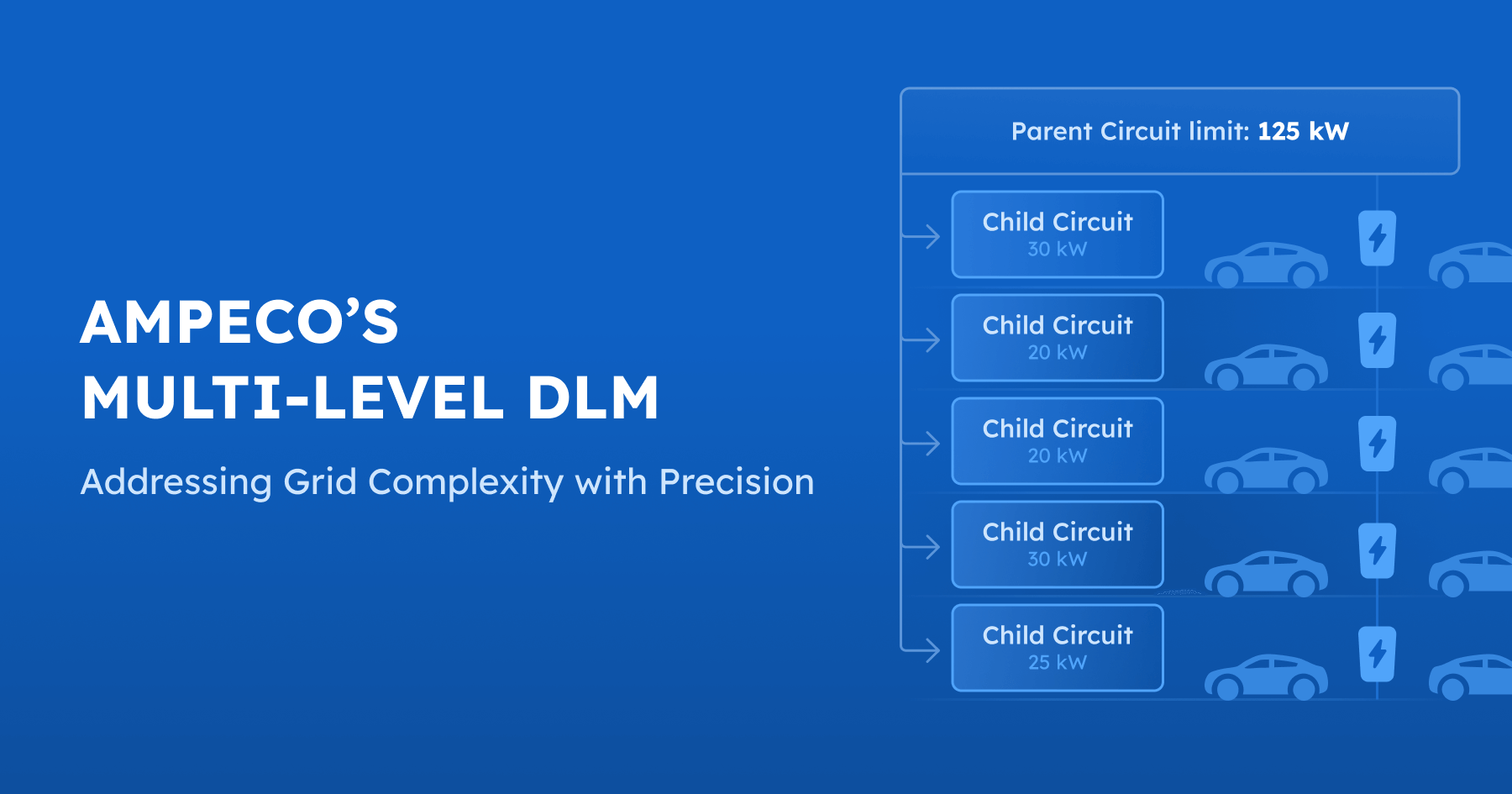 AMPECO'S
MULTI-LEVEL DLM

Addressing Grid Complexity with Precision

Parent Circuit limit: 125 kW

Child Circuit
30 kW

Child Circuit
20 kW

Child Circuit
20 kW

Child Circuit
30 kW

Child Circuit
25 kW